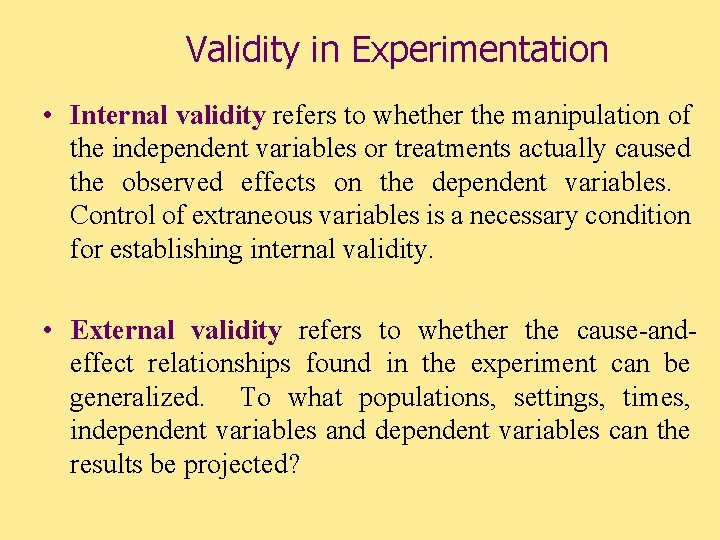 Validity in Experimentation

• Internal validity refers to whether the manipulation of the independent variables or treatments actually caused the observed effects on the dependent variables. Control of extraneous variables is a necessary condition for establishing internal validity.

• External validity refers to whether the cause-and-effect relationships found in the experiment can be generalized. To what populations, settings, times, independent variables and dependent variables can the results be projected?